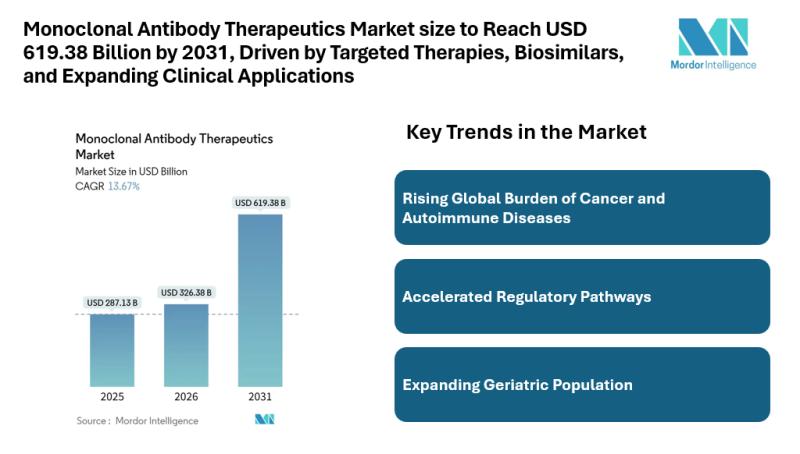 Monoclonal Antibody Therapeutics Market size to Reach USD 619.38 Billion by 2031, Driven by Targeted Therapies, Biosimilars, and Expanding Clinical Applications

Mordor Intelligence

Monoclonal Antibody Therapeutics Market
Market Size in USD Billion
CAGR 13.67%

USD 287.13 B
USD 326.38 B
USD 619.38 B

2025
2026
2031

Source : Mordor Intelligence

Key Trends in the Market

Rising Global Burden of Cancer and Autoimmune Diseases

Accelerated Regulatory Pathways

Expanding Geriatric Population